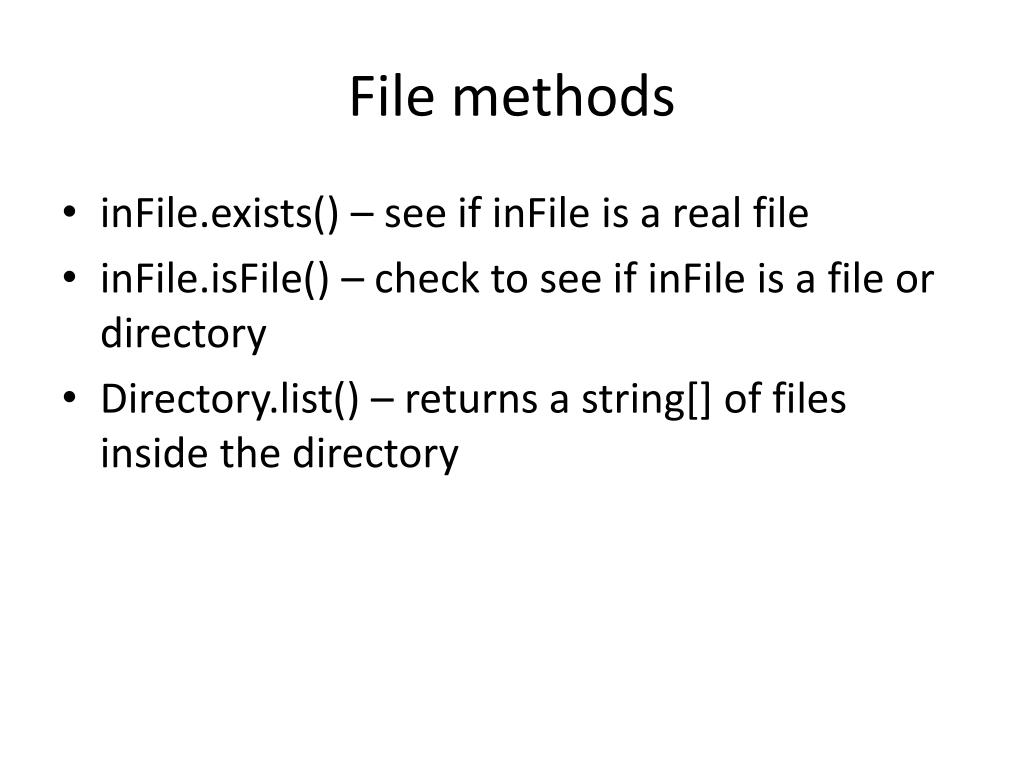 File methods

• inFile.exists() – see if inFile is a real file
• inFile.isFile() – check to see if inFile is a file or directory
• Directory.list() – returns a string[] of files inside the directory